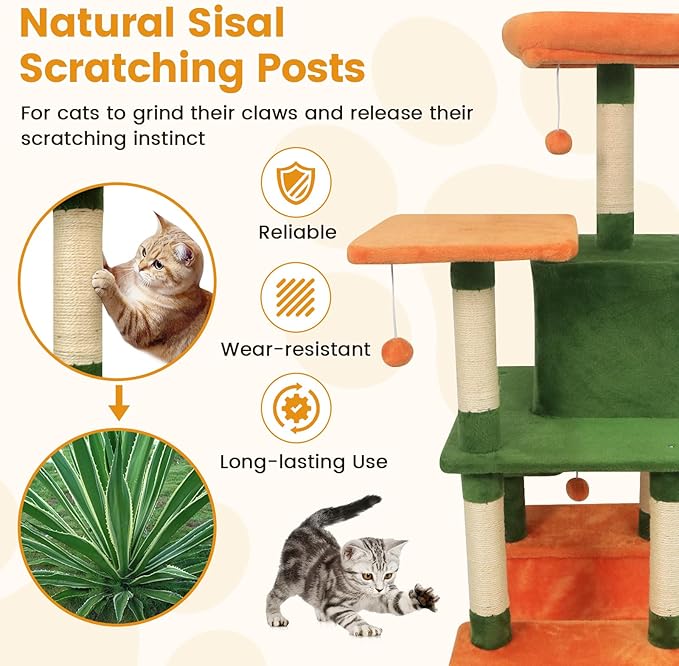 Natural Sisal Scratching Posts

For cats to grind their claws and release their scratching instinct

Reliable

Wear-resistant

Long-lasting Use